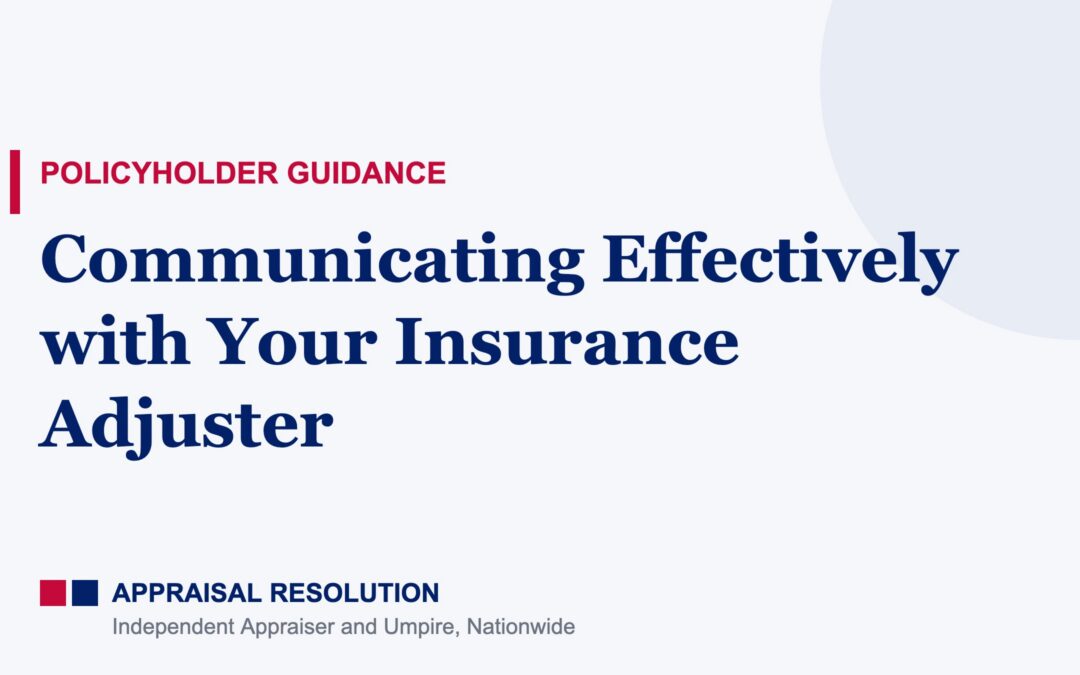 POLICYHOLDER GUIDANCE

Communicating Effectively with Your Insurance Adjuster

APPRAISAL RESOLUTION
Independent Appraiser and Umpire, Nationwide